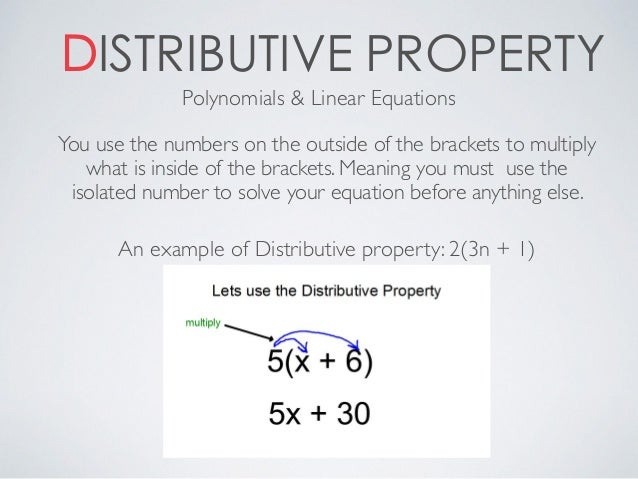 DISTRIBUTIVE PROPERTY

Polynomials & Linear Equations

You use the numbers on the outside of the brackets to multiply what is inside of the brackets. Meaning you must use the isolated number to solve your equation before anything else.

An example of Distributive property: $2(3n + 1)$

Lets use the Distributive Property

multiply

$5(x + 6)$

$5x + 30$